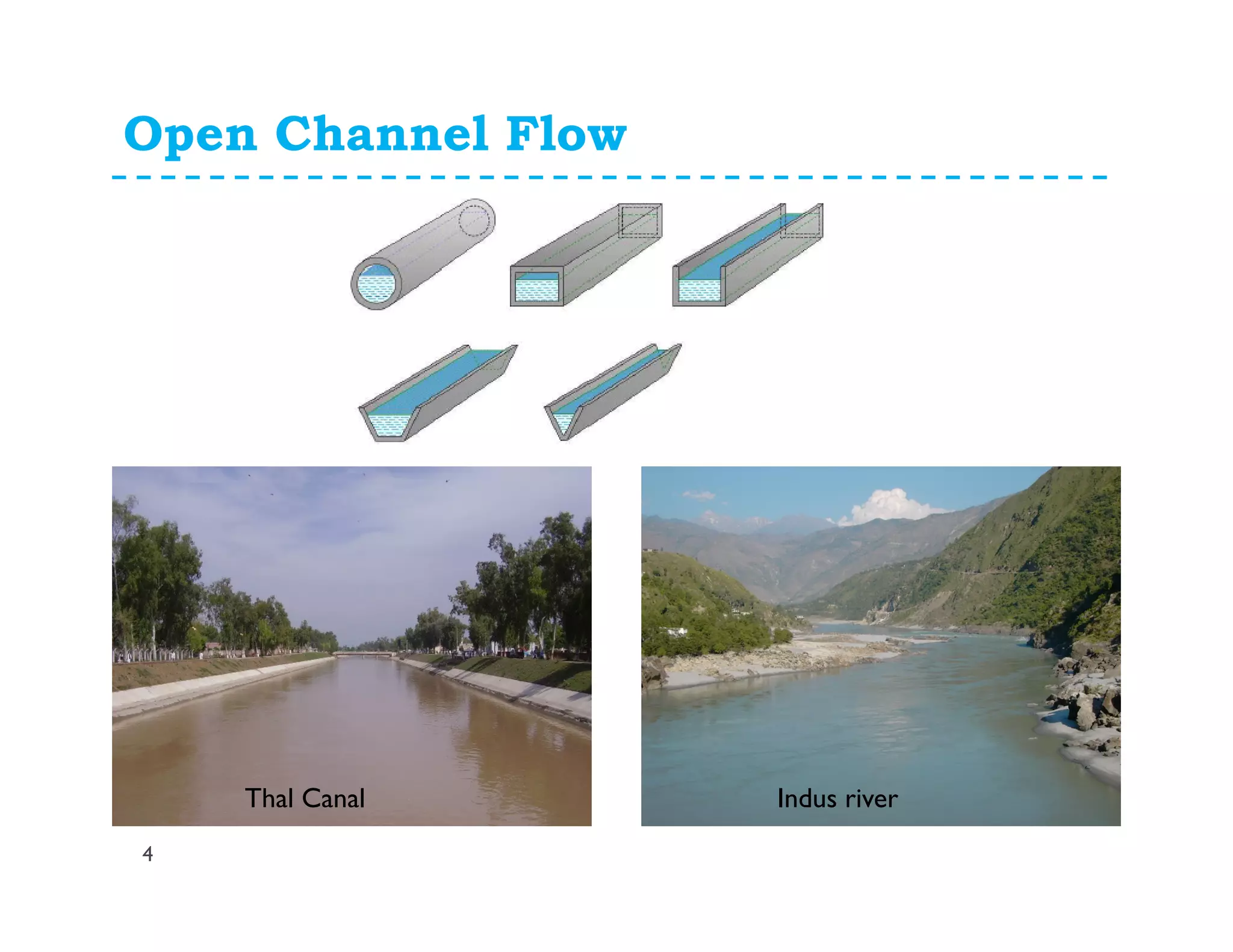 Open Channel Flow

Thal Canal

Indus river

4